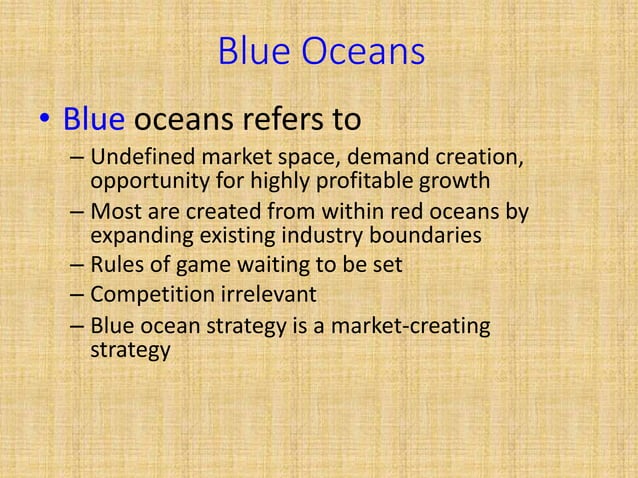 Blue Oceans

• Blue oceans refers to
– Undefined market space, demand creation, opportunity for highly profitable growth
– Most are created from within red oceans by expanding existing industry boundaries
– Rules of game waiting to be set
– Competition irrelevant
– Blue ocean strategy is a market-creating strategy